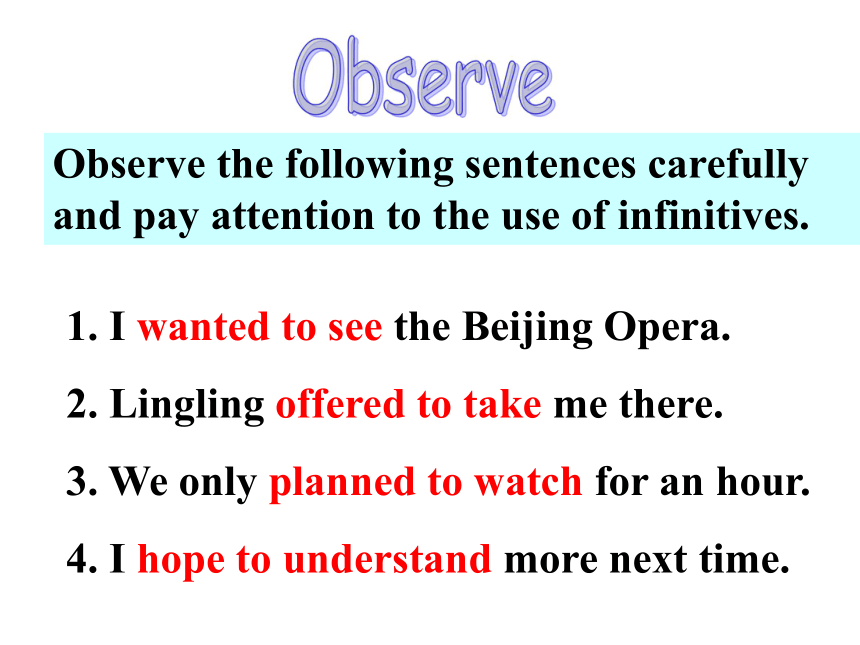 Observe

Observe the following sentences carefully and pay attention to the use of infinitives.

1. I wanted to see the Beijing Opera.

2. Lingling offered to take me there.

3. We only planned to watch for an hour.

4. I hope to understand more next time.